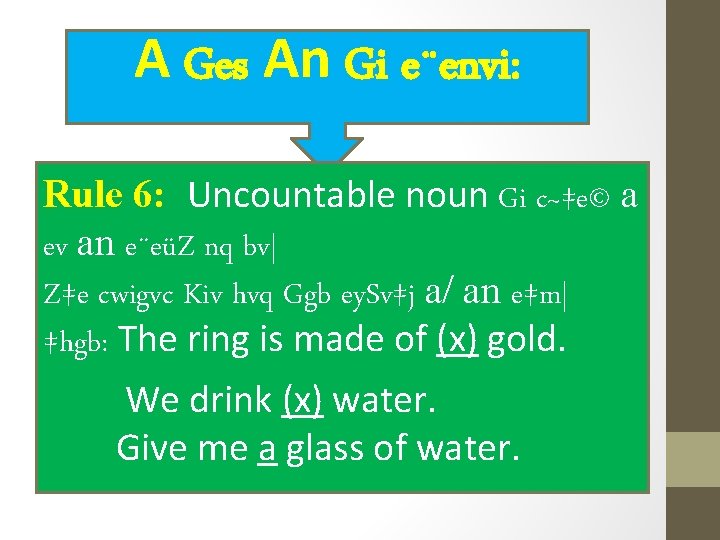 A Ges An Gi e¨envi:

Rule 6: Uncountable noun Gi c~‡e© a ev an e¨eüZ nq bv|

Z‡e cwigvc Kiv hvq Ggb eySv‡j a/ an e‡m|

‡hgb: The ring is made of (x) gold.

We drink (x) water.

Give me a glass of water.